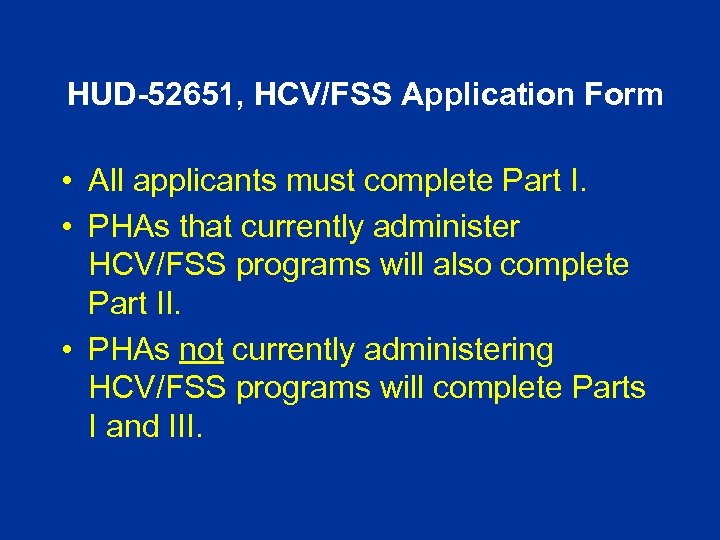 HUD-52651, HCV/FSS Application Form

• All applicants must complete Part I.
• PHAs that currently administer HCV/FSS programs will also complete Part II.
• PHAs not currently administering HCV/FSS programs will complete Parts I and III.